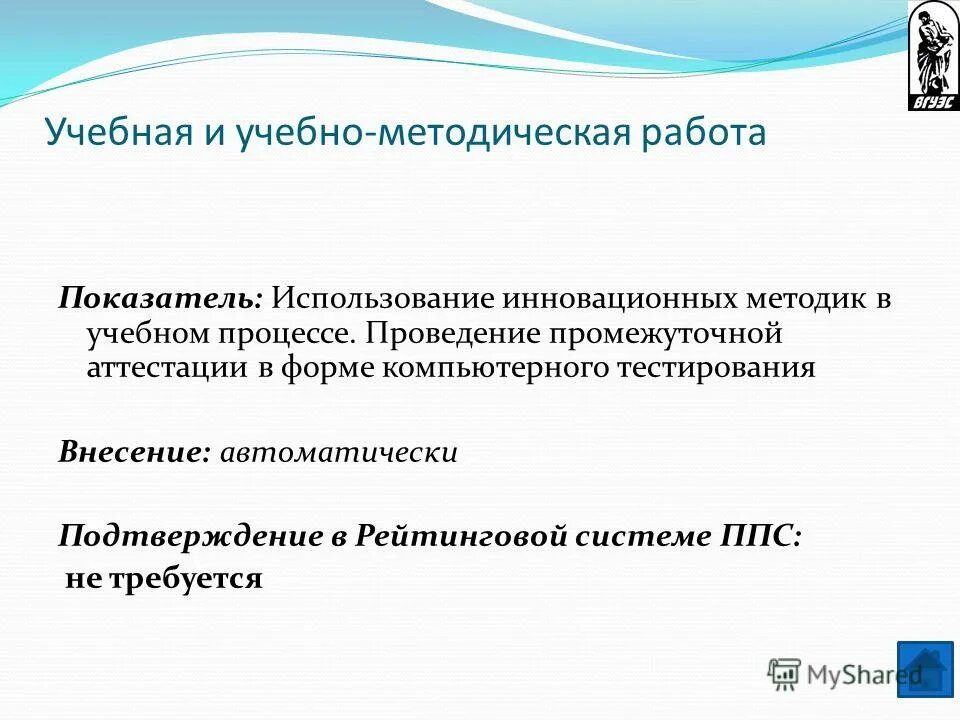 ВГУЭС

Учебная и учебно-методическая работа

Показатель: Использование инновационных методик в учебном процессе. Проведение промежуточной аттестации в форме компьютерного тестирования

Внесение: автоматически

Подтверждение в Рейтинговой системе ППС: не требуется

MyShared